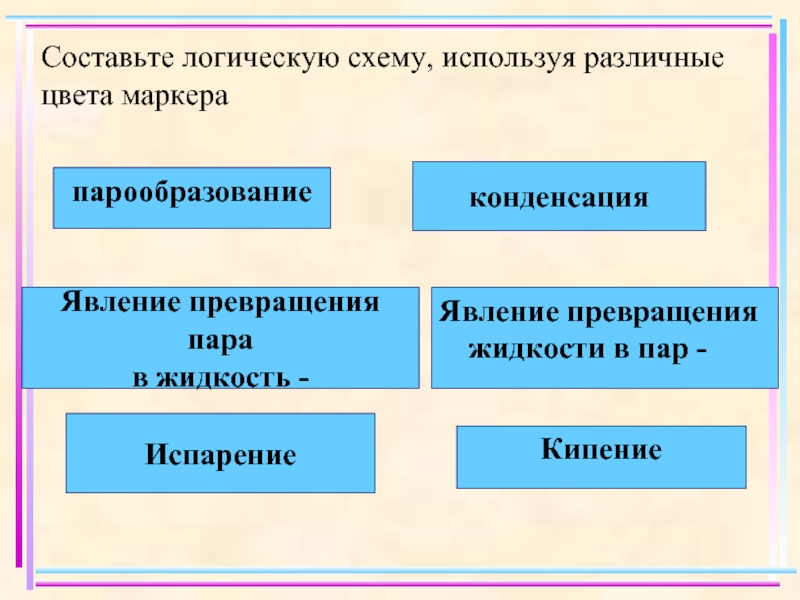 Составьте логическую схему, используя различные цвета маркера

парообразование

конденсация

Явление превращения пара в жидкость -

Явление превращения жидкости в пар -

Испарение

Кипение